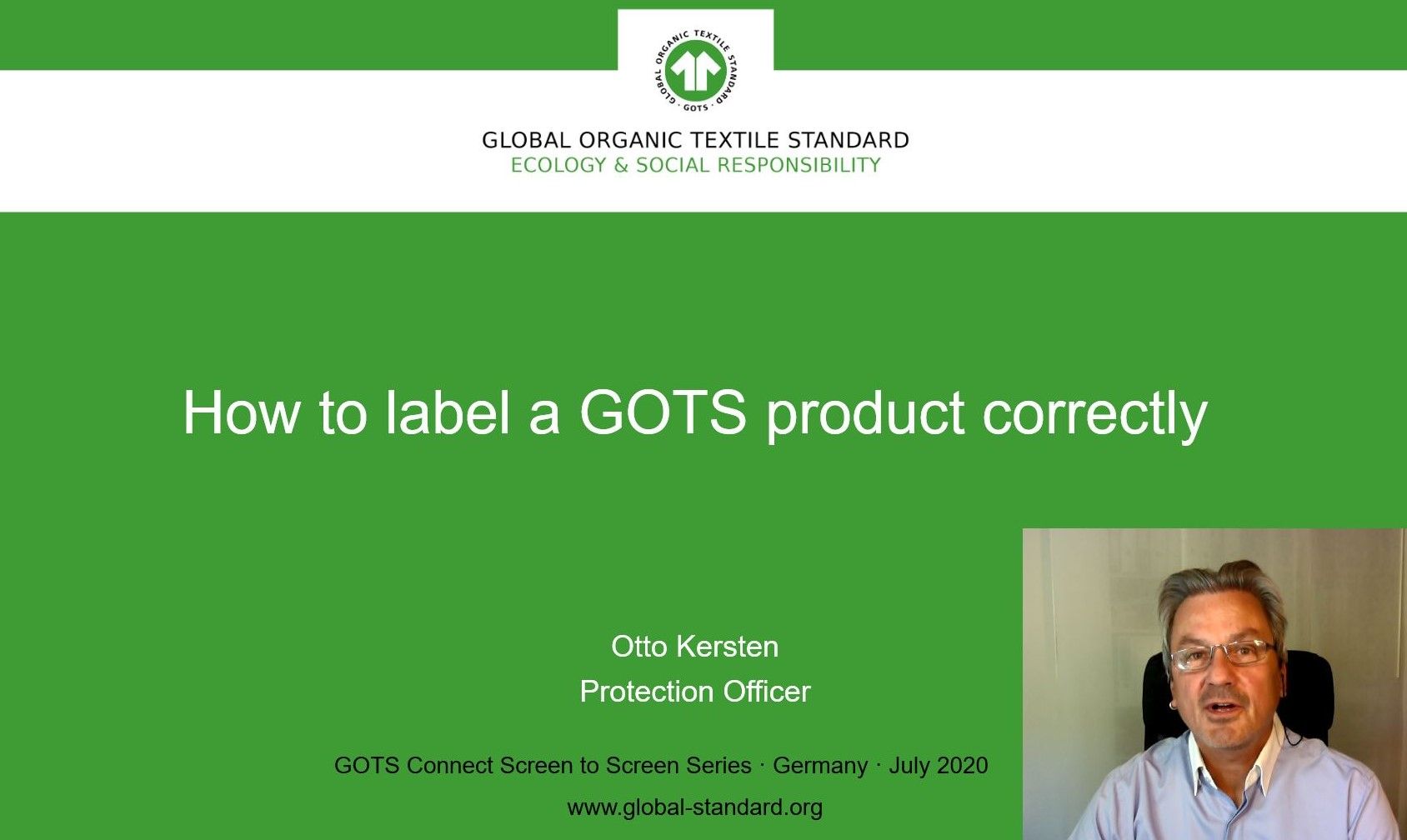 GLOBAL ORGANIC TEXTILE STANDARD · GOTS ·

GLOBAL ORGANIC TEXTILE STANDARD
ECOLOGY & SOCIAL RESPONSIBILITY

How to label a GOTS product correctly

Otto Kersten
Protection Officer

GOTS Connect Screen to Screen Series · Germany · July 2020

www.global-standard.org